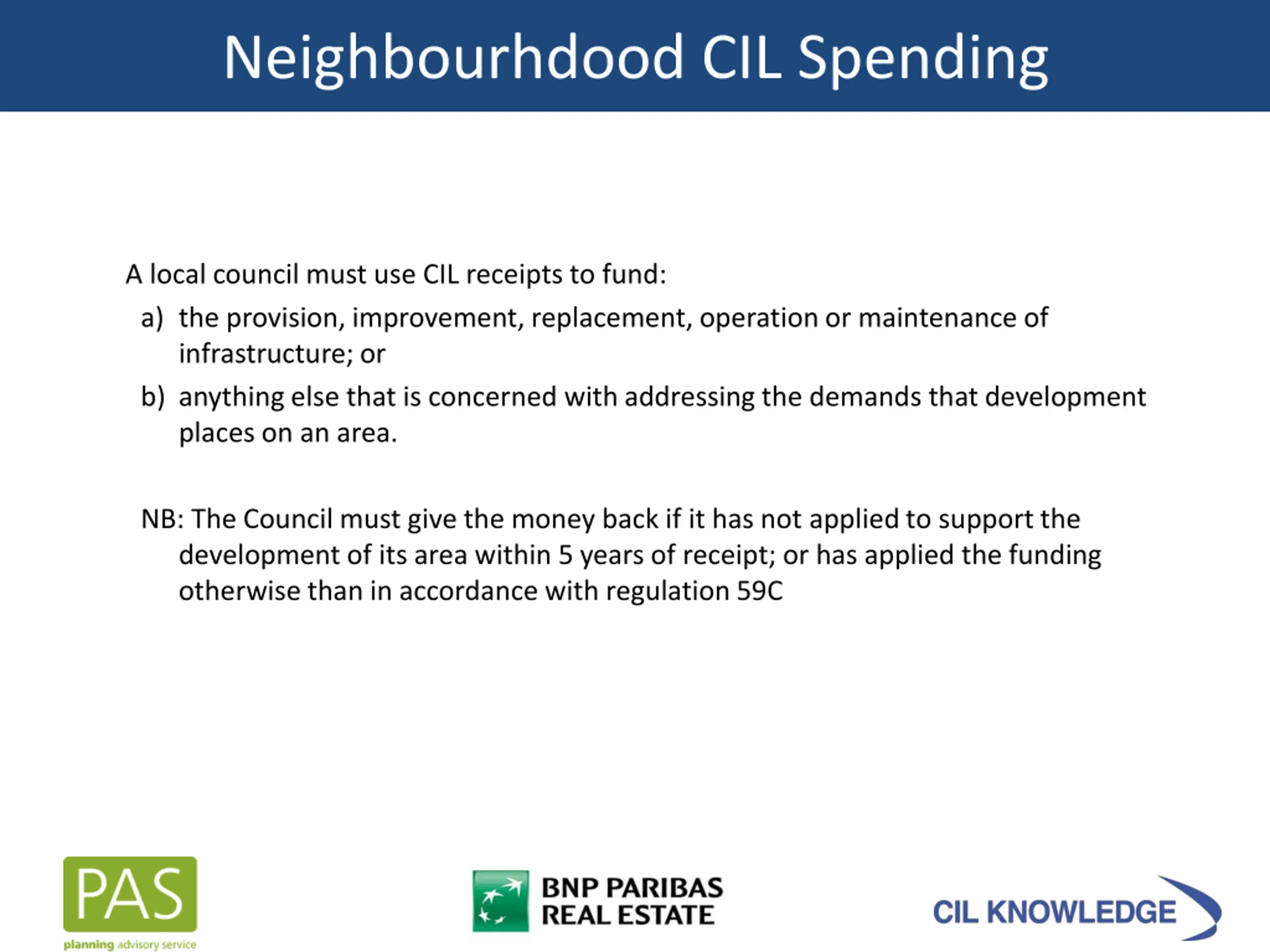 Neighbourhdood CIL Spending

A local council must use CIL receipts to fund:

a) the provision, improvement, replacement, operation or maintenance of infrastructure; or

b) anything else that is concerned with addressing the demands that development places on an area.

NB: The Council must give the money back if it has not applied to support the development of its area within 5 years of receipt; or has applied the funding otherwise than in accordance with regulation 59C

PAS
planning advisory service

BNP PARIBAS
REAL ESTATE

CIL KNOWLEDGE